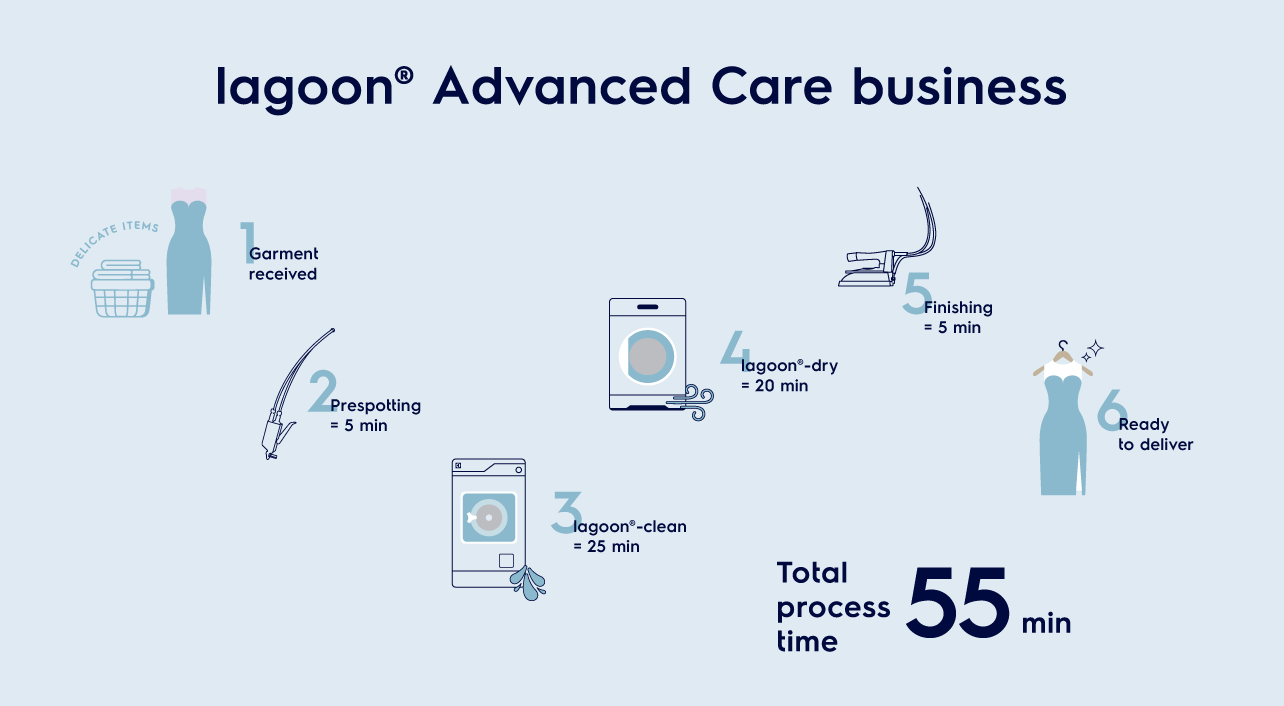 lagoon® Advanced Care business

DELICATE ITEMS

1 Garment received

2 Prespotting = 5 min

3 lagoon®-clean = 25 min

4 lagoon®-dry = 20 min

5 Finishing = 5 min

6 Ready to deliver

Total process time 55 min